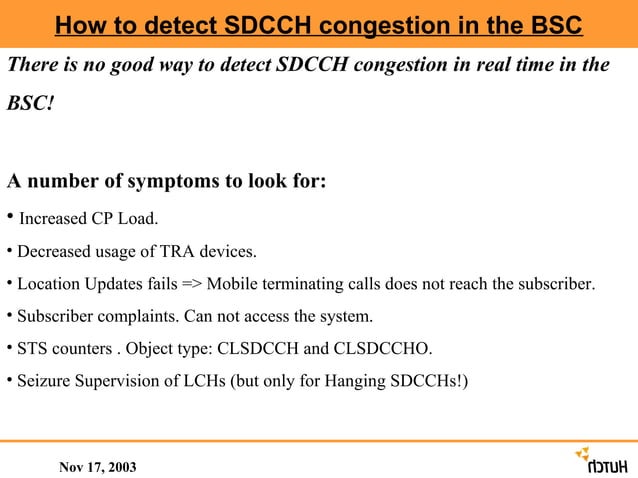 How to detect SDCCH congestion in the BSC

There is no good way to detect SDCCH congestion in real time in the BSC!

A number of symptoms to look for:

• Increased CP Load.

• Decreased usage of TRA devices.

• Location Updates fails => Mobile terminating calls does not reach the subscriber.

• Subscriber complaints. Can not access the system.

• STS counters . Object type: CLSDCCH and CLSDCCHO.

• Seizure Supervision of LCHs (but only for Hanging SDCCHs!)

Nov 17, 2003

HUTCH